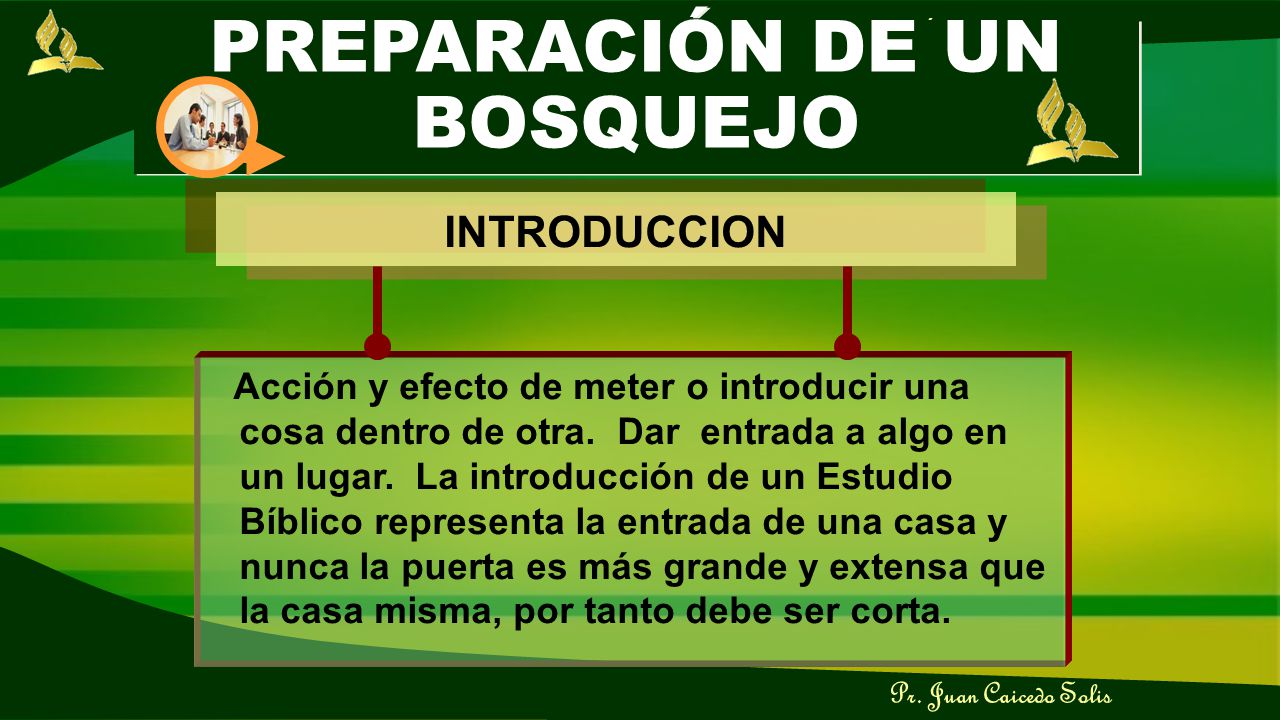 PREPARACIÓN DE UN BOSQUEJO

INTRODUCCION

Acción y efecto de meter o introducir una cosa dentro de otra. Dar entrada a algo en un lugar. La introducción de un Estudio Bíblico representa la entrada de una casa y nunca la puerta es más grande y extensa que la casa misma, por tanto debe ser corta.

Pr. Juan Caicedo Solis